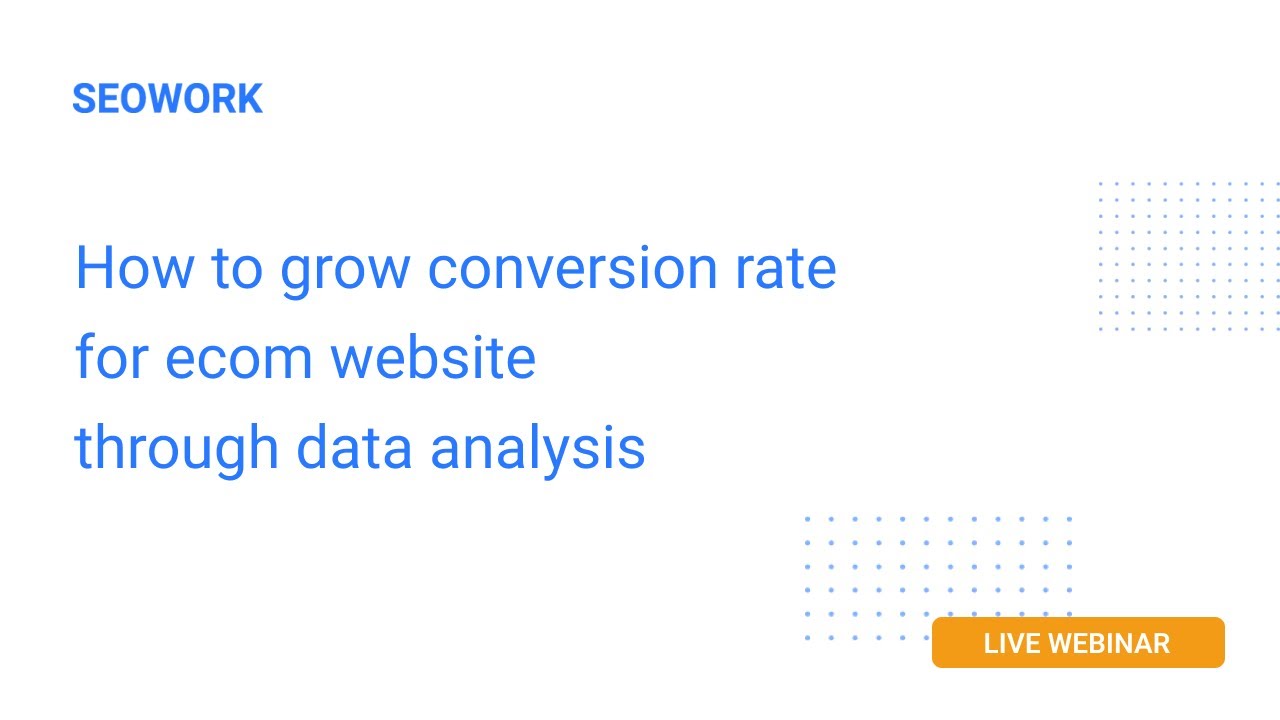 SEOWORK

How to grow conversion rate for ecom website through data analysis

LIVE WEBINAR